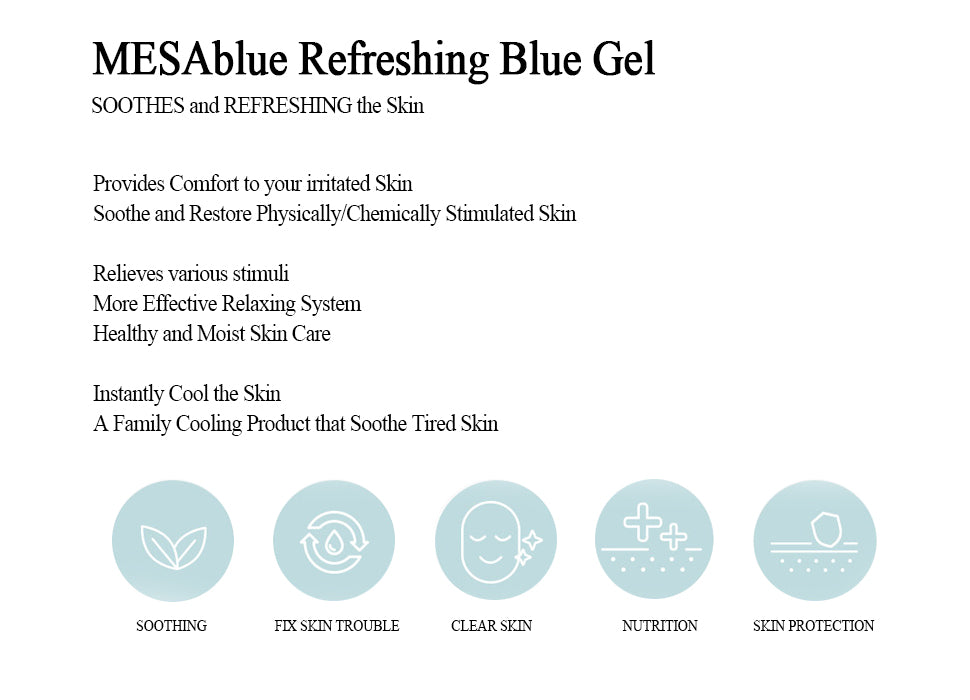 MESAblue Refreshing Blue Gel
SOOTHES and REFRESHING the Skin

Provides Comfort to your irritated Skin
Soothe and Restore Physically/Chemically Stimulated Skin

Relieves various stimuli
More Effective Relaxing System
Healthy and Moist Skin Care

Instantly Cool the Skin
A Family Cooling Product that Soothe Tired Skin

SOOTHING

FIX SKIN TROUBLE

CLEAR SKIN

NUTRITION

SKIN PROTECTION